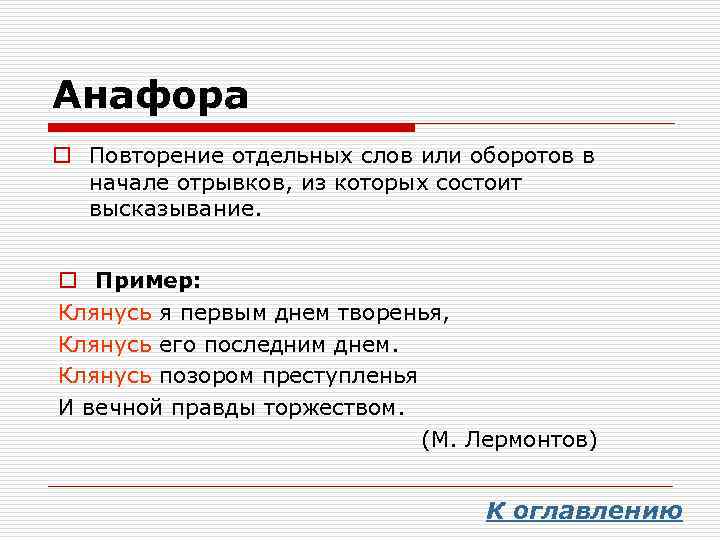 Анафора

Повторение отдельных слов или оборотов в начале отрывков, из которых состоит высказывание.

Пример:

Клянусь я первым днем творенья,
Клянусь его последним днем.
Клянусь позором преступленья
И вечной правды торжеством.
(М. Лермонтов)

К оглавлению